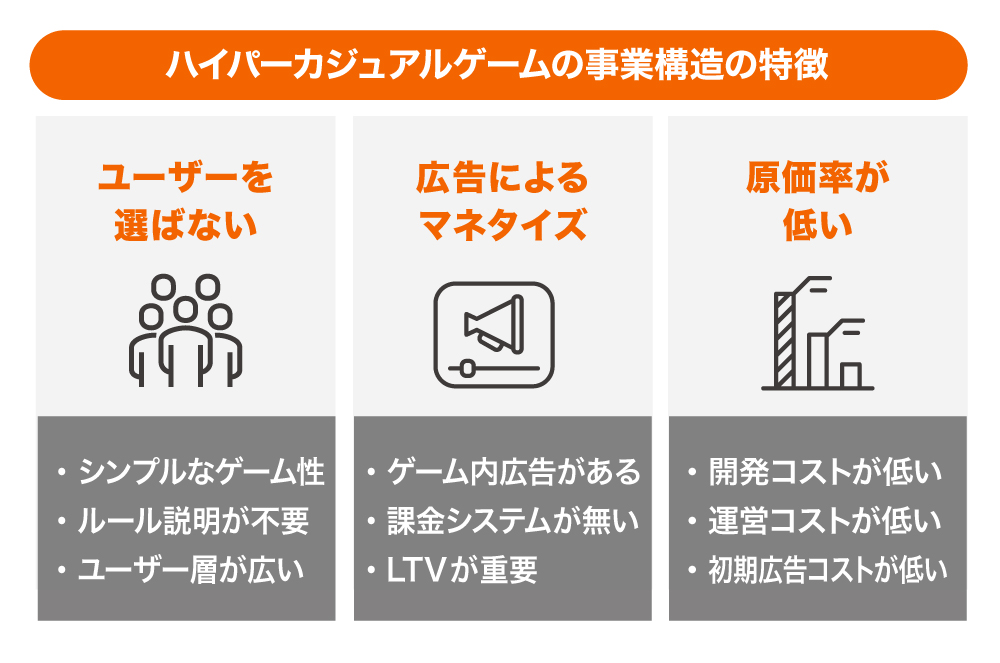 ハイパーカジュアルゲームの事業構造の特徴

ユーザーを選ばない

・シンプルなゲーム性
・ルール説明が不要
・ユーザー層が広い

広告によるマネタイズ

・ゲーム内広告がある
・課金システムが無い
・LTVが重要

原価率が低い

・開発コストが低い
・運営コストが低い
・初期広告コストが低い